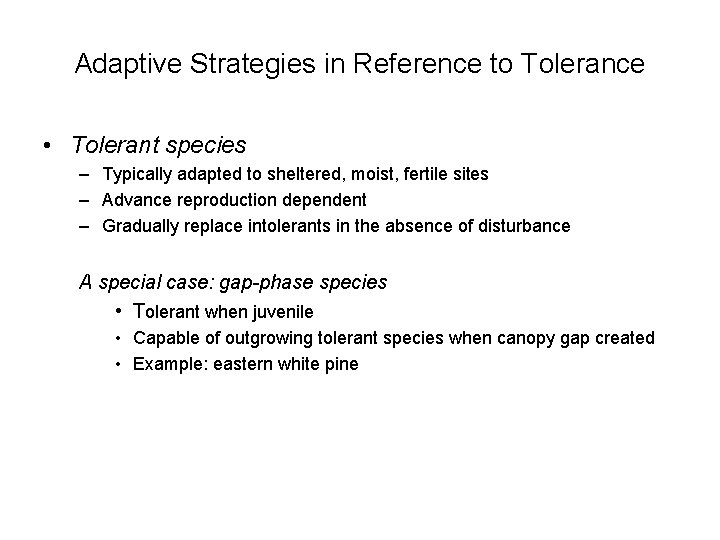 Adaptive Strategies in Reference to Tolerance

• Tolerant species
– Typically adapted to sheltered, moist, fertile sites
– Advance reproduction dependent
– Gradually replace intolerants in the absence of disturbance

A special case: gap-phase species
• Tolerant when juvenile
• Capable of outgrowing tolerant species when canopy gap created
• Example: eastern white pine